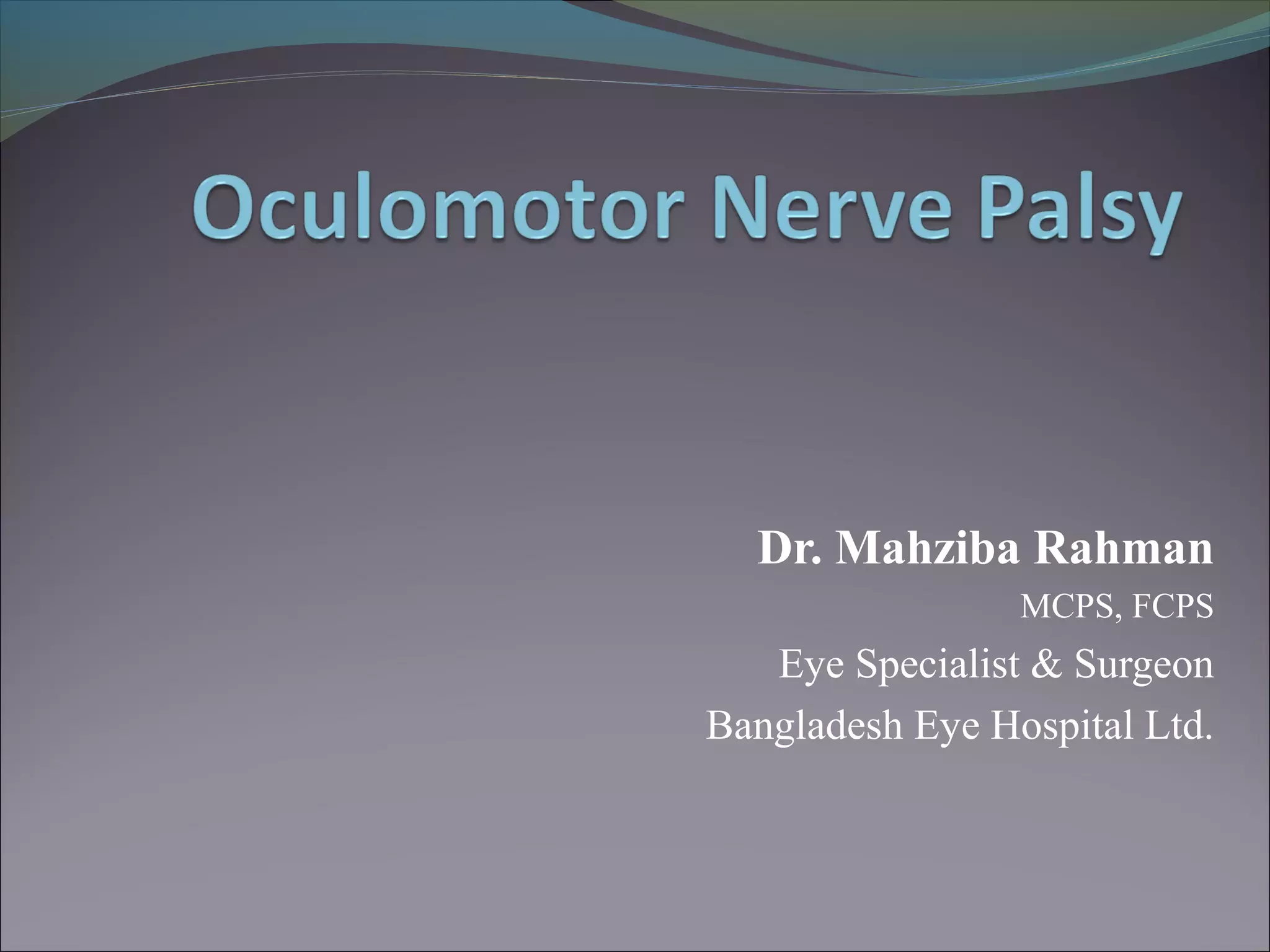 Oculomotor Nerve Palsy

Dr. Mahziba Rahman
MCPS, FCPS
Eye Specialist & Surgeon
Bangladesh Eye Hospital Ltd.